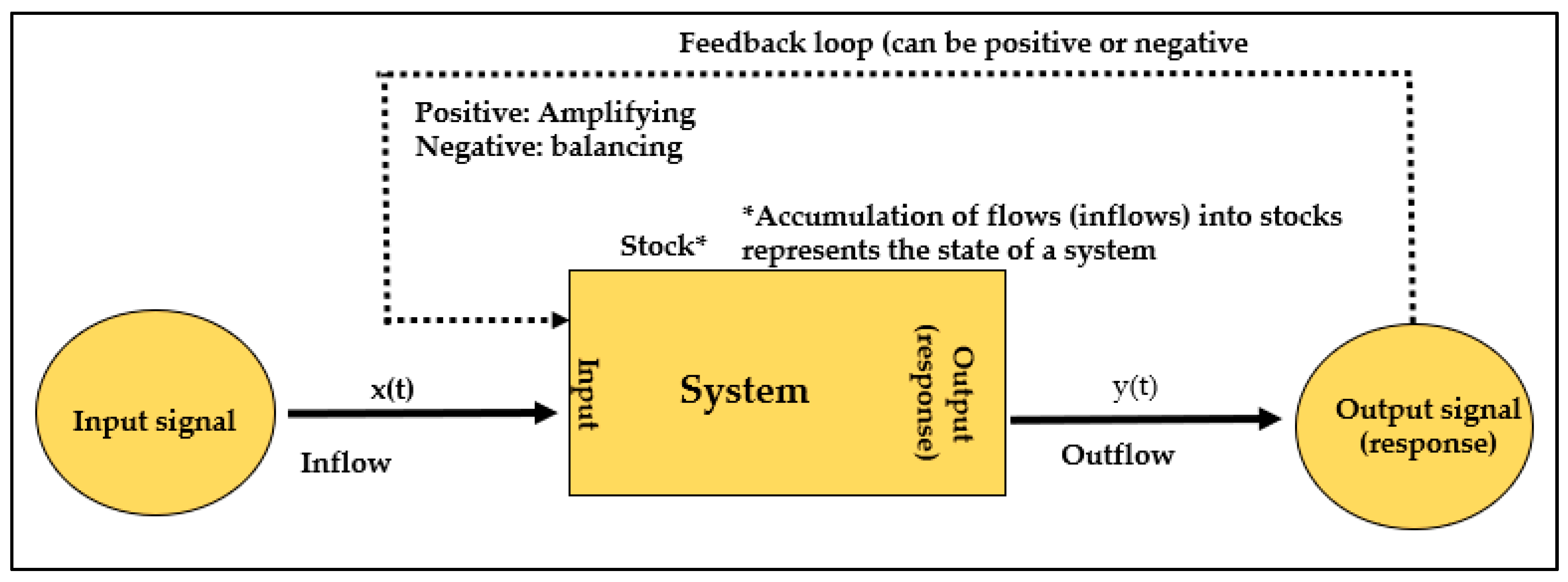 Feedback loop (can be positive or negative

Positive: Amplifying
Negative: balancing

Stock*

*Accumulation of flows (inflows) into stocks represents the state of a system

Input signal

x(t)

Inflow

Input

System

Output (response)

y(t)

Outflow

Output signal (response)